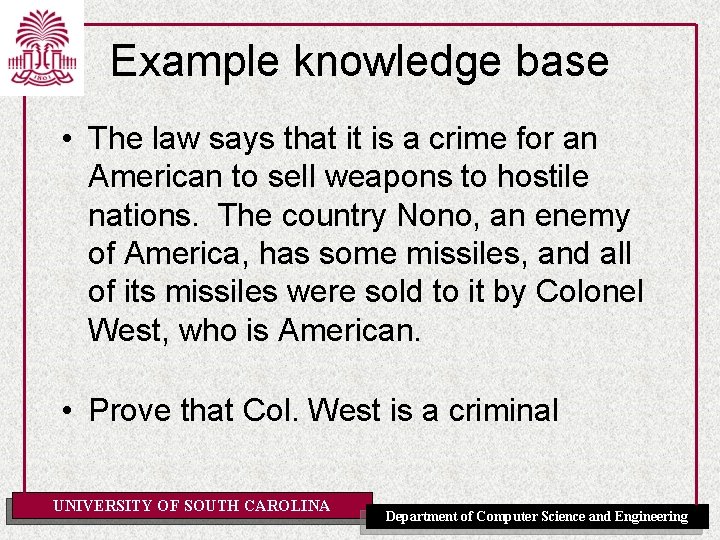 1801

Example knowledge base

• The law says that it is a crime for an American to sell weapons to hostile nations. The country Nono, an enemy of America, has some missiles, and all of its missiles were sold to it by Colonel West, who is American.

• Prove that Col. West is a criminal

UNIVERSITY OF SOUTH CAROLINA

Department of Computer Science and Engineering